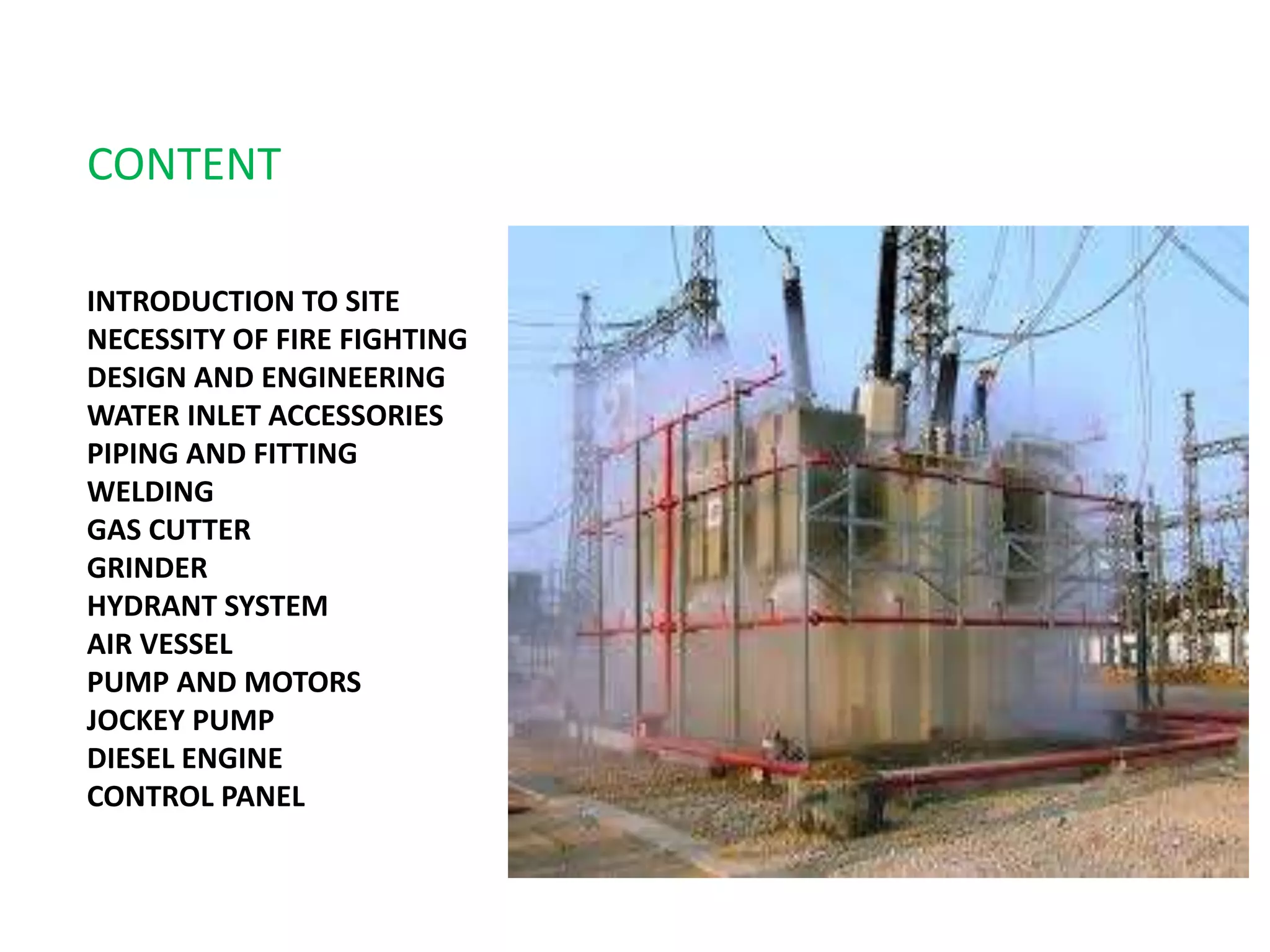 CONTENT

INTRODUCTION TO SITE
NECESSITY OF FIRE FIGHTING
DESIGN AND ENGINEERING
WATER INLET ACCESSORIES
PIPING AND FITTING
WELDING
GAS CUTTER
GRINDER
HYDRANT SYSTEM
AIR VESSEL
PUMP AND MOTORS
JOCKEY PUMP
DIESEL ENGINE
CONTROL PANEL